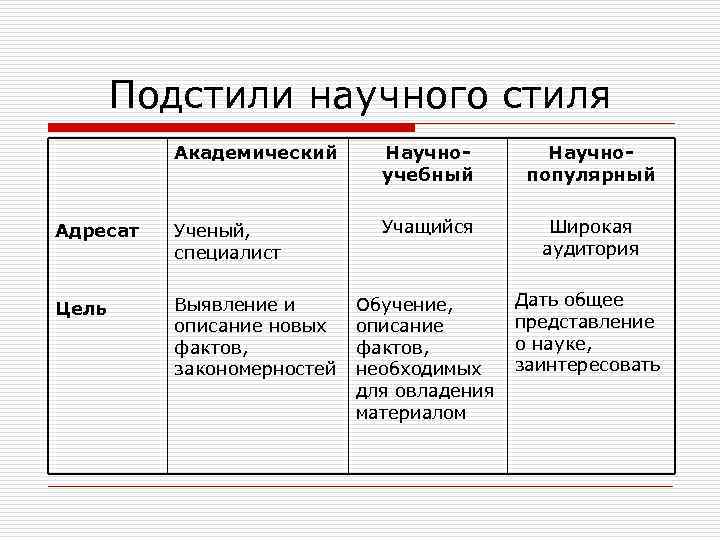 Подстили научного стиля

| | Академический | Научно-учебный | Научно-популярный |
|---|---|---|---|
| Адресат | Ученый, специалист | Учащийся | Широкая аудитория |
| Цель | Выявление и описание новых фактов, закономерностей | Обучение, описание фактов, необходимых для овладения материалом | Дать общее представление о науке, заинтересовать |